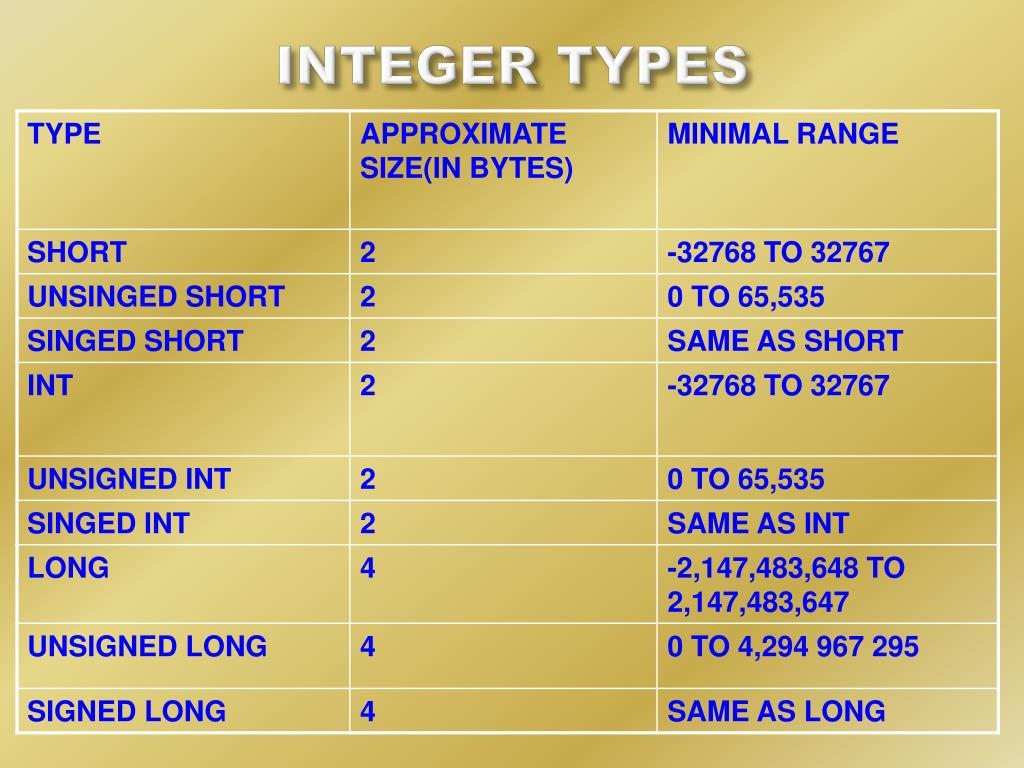 INTEGER TYPES

| TYPE | APPROXIMATE SIZE(IN BYTES) | MINIMAL RANGE |
|---|---|---|
| SHORT | 2 | -32768 TO 32767 |
| UNSINGED SHORT | 2 | 0 TO 65,535 |
| SINGED SHORT | 2 | SAME AS SHORT |
| INT | 2 | -32768 TO 32767 |
| UNSIGNED INT | 2 | 0 TO 65,535 |
| SINGED INT | 2 | SAME AS INT |
| LONG | 4 | -2,147,483,648 TO 2,147,483,647 |
| UNSIGNED LONG | 4 | 0 TO 4,294 967 295 |
| SIGNED LONG | 4 | SAME AS LONG |